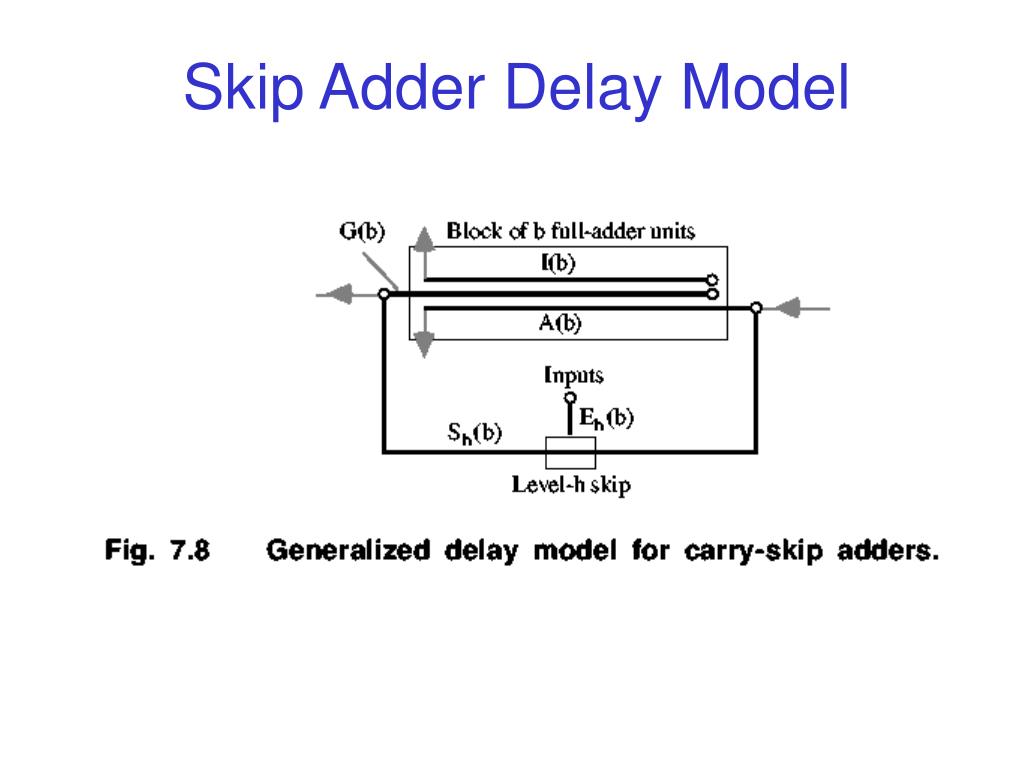 Skip Adder Delay Model

G(b)

Block of b full-adder units

I(b)

A(b)

Inputs

$E_h(b)$

$S_h(b)$

Level-h skip

Fig. 7.8 Generalized delay model for carry-skip adders.